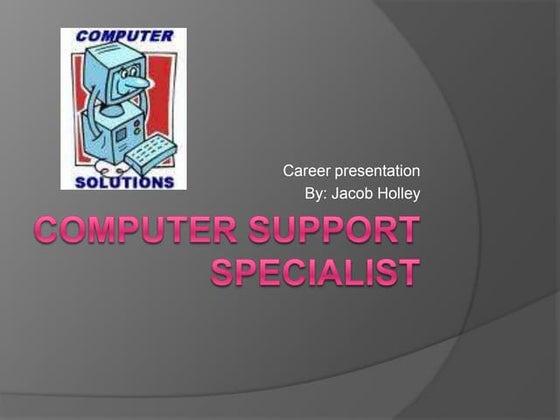 COMPUTER
SOLUTIONS

Career presentation
By: Jacob Holley

COMPUTER SUPPORT SPECIALIST